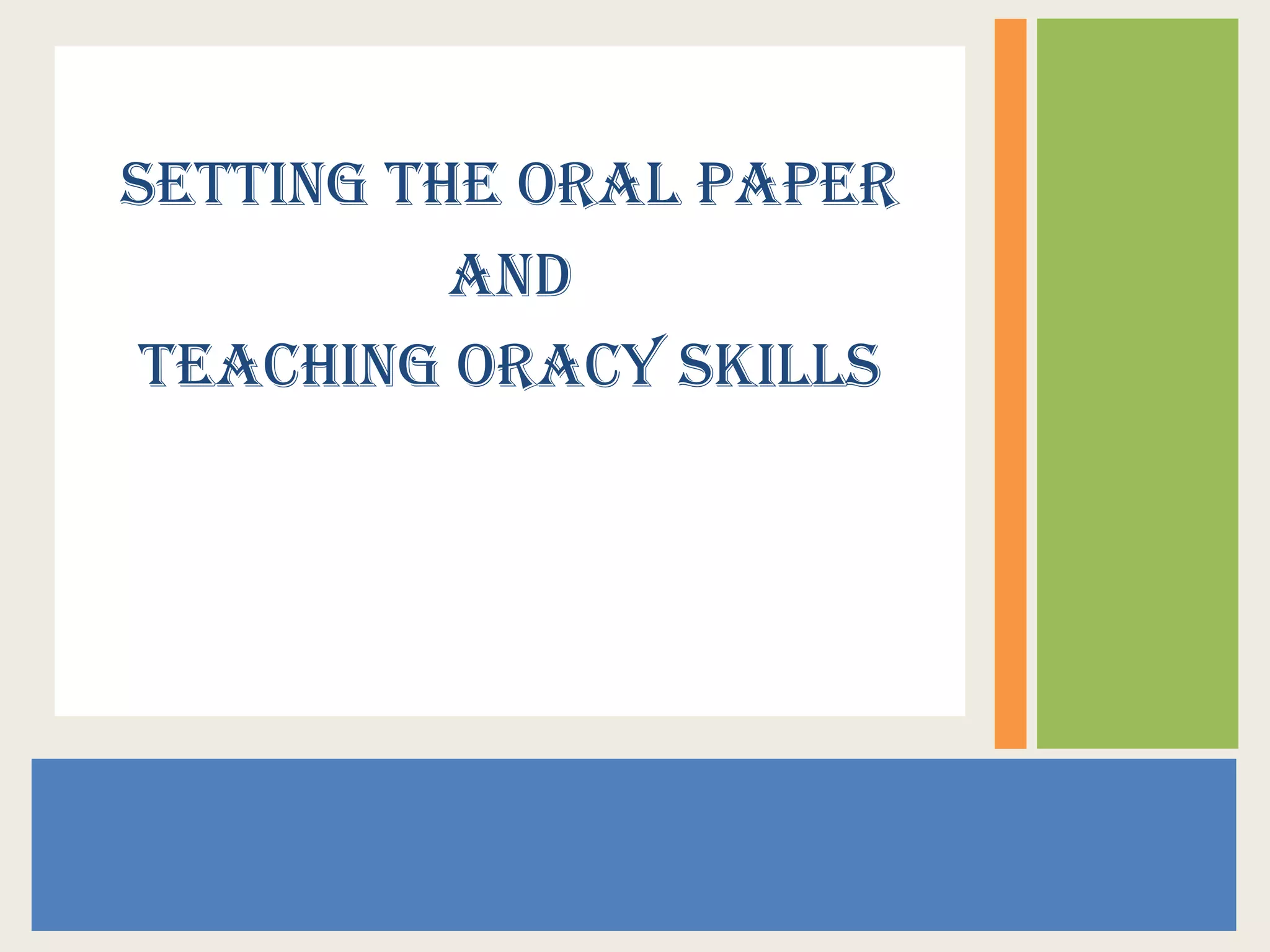 SETTING THE ORAL PAPER
AND
TEACHING ORACY SKILLS